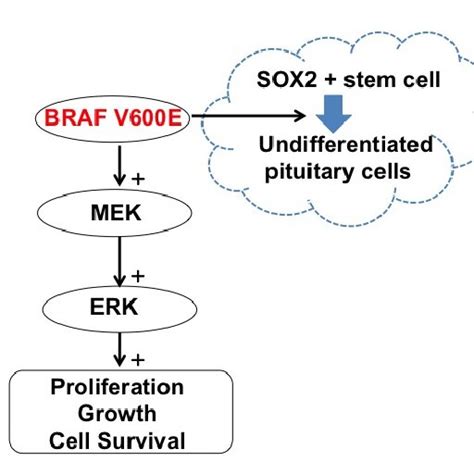 BRAF V600E

SOX2 + stem cell

Undifferentiated pituitary cells

+

MEK

+

ERK

+

Proliferation
Growth
Cell Survival